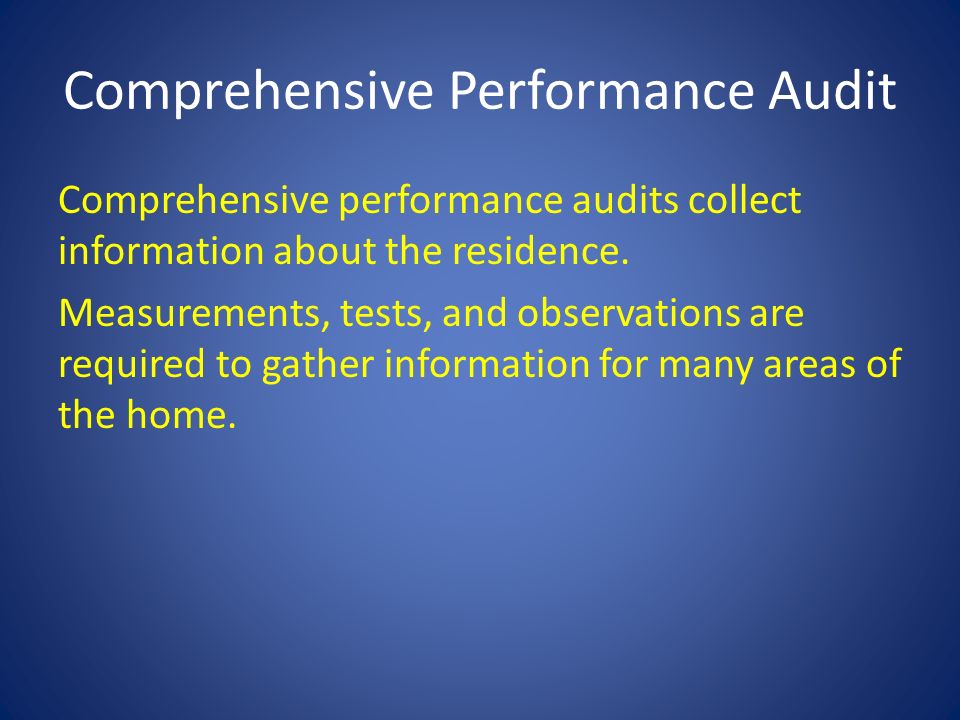 Comprehensive Performance Audit

Comprehensive performance audits collect information about the residence.

Measurements, tests, and observations are required to gather information for many areas of the home.